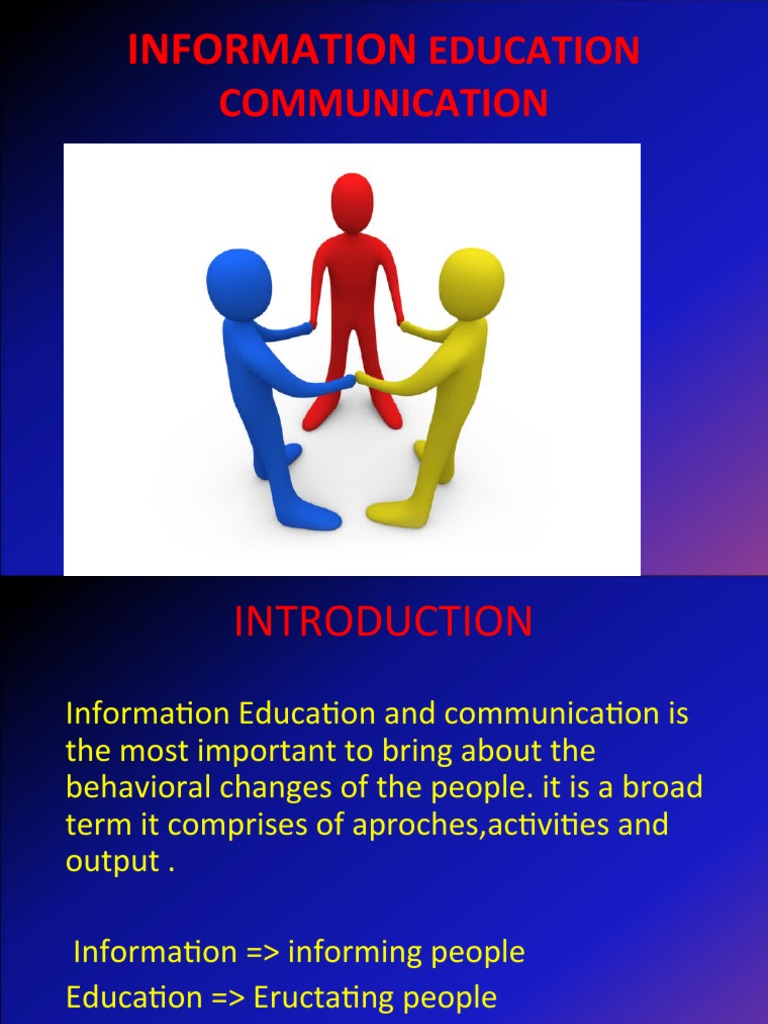 INFORMATION EDUCATION COMMUNICATION

INTRODUCTION

Information Education and communication is the most important to bring about the behavioral changes of the people. it is a broad term it comprises of aproches,activities and output .

Information => informing people
Education => Eructating people